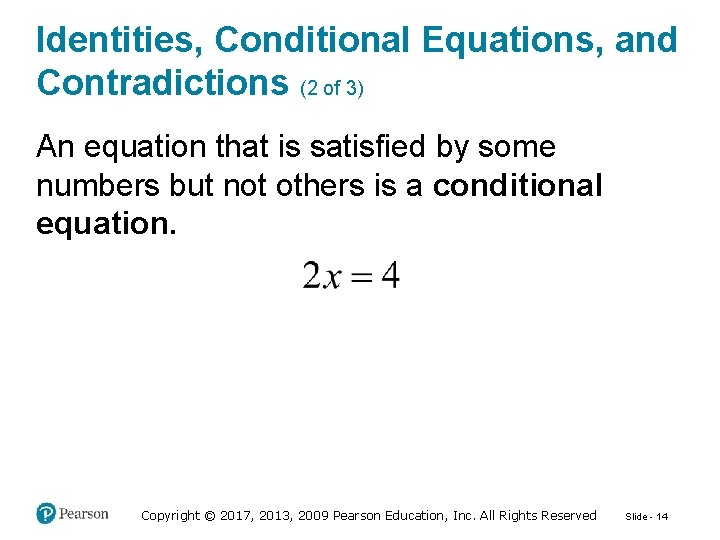 Identities, Conditional Equations, and Contradictions (2 of 3)

An equation that is satisfied by some numbers but not others is a conditional equation.

$2x = 4$

Pearson

Copyright © 2017, 2013, 2009 Pearson Education, Inc. All Rights Reserved

Slide - 14